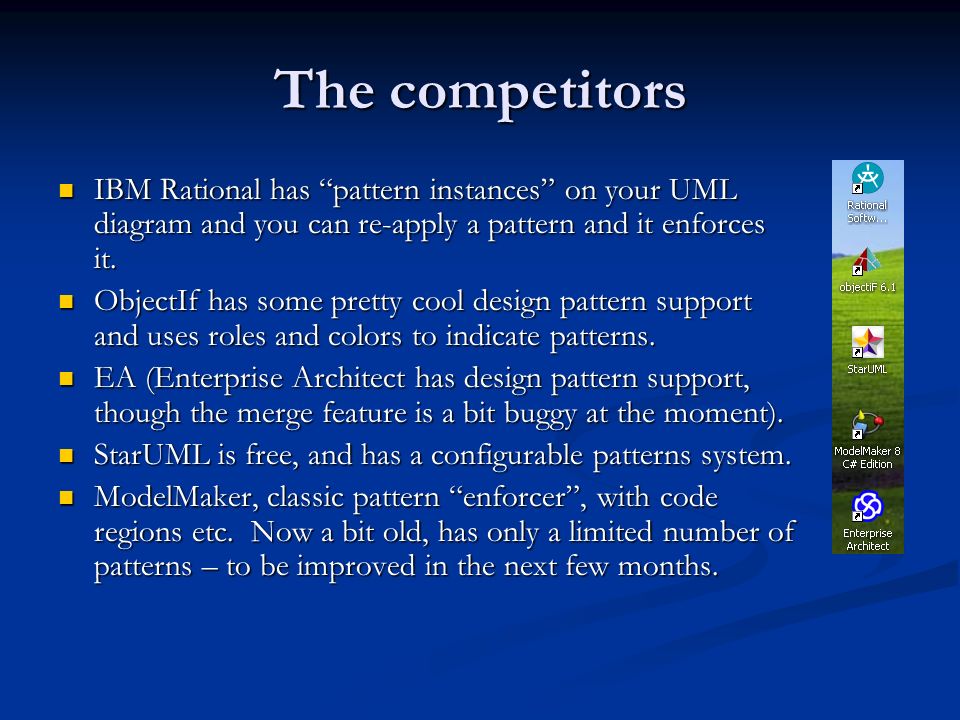 The competitors

- IBM Rational has “pattern instances” on your UML diagram and you can re-apply a pattern and it enforces it.
- ObjectIf has some pretty cool design pattern support and uses roles and colors to indicate patterns.
- EA (Enterprise Architect has design pattern support, though the merge feature is a bit buggy at the moment).
- StarUML is free, and has a configurable patterns system.
- ModelMaker, classic pattern “enforcer”, with code regions etc. Now a bit old, has only a limited number of patterns – to be improved in the next few months.

Rational Softw...

objectiF 6.1

StarUML

ModelMaker 8 C# Edition

Enterprise Architect